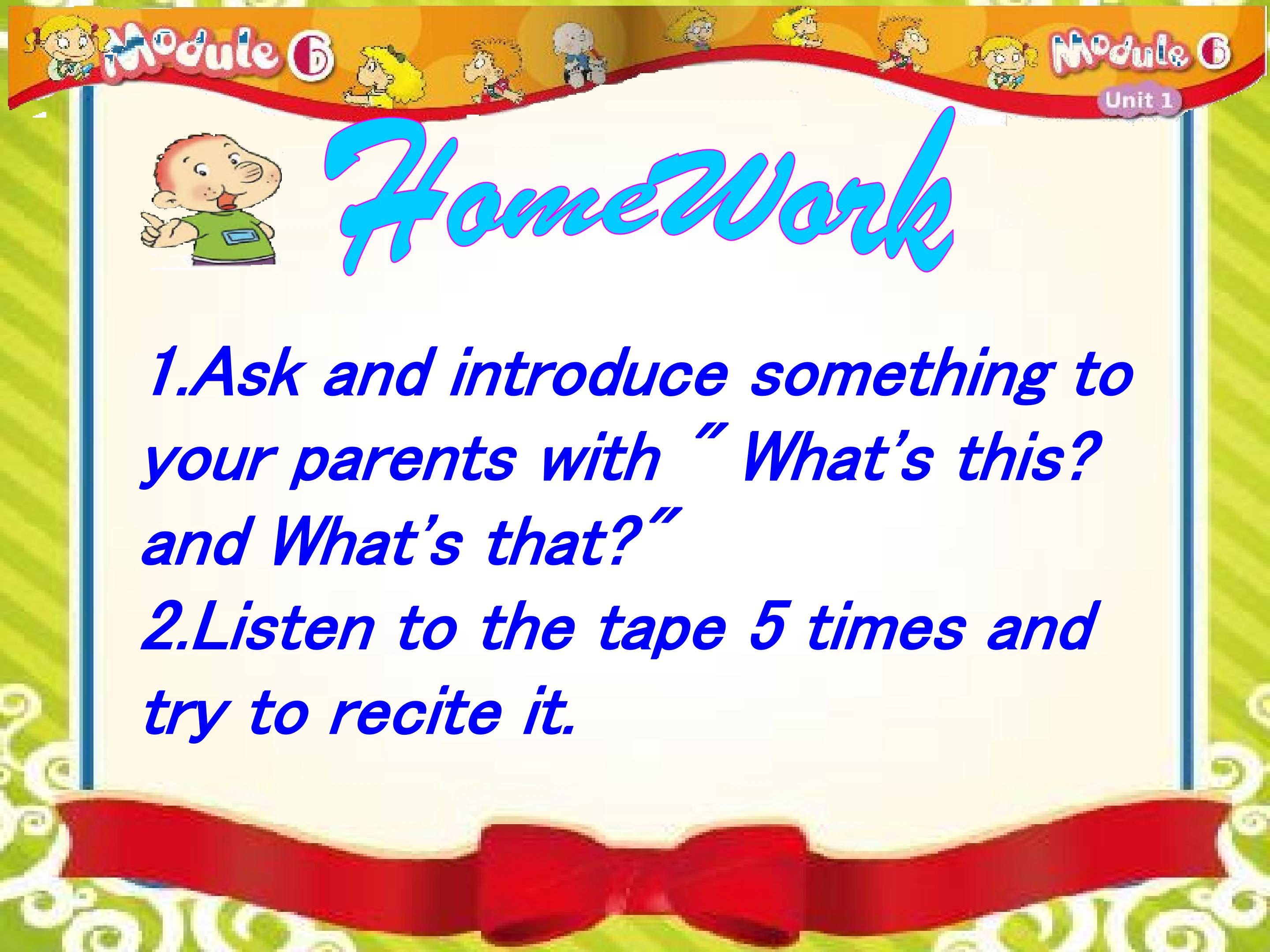 Module 6

Module 6

Unit 1

HomeWork

1.Ask and introduce something to your parents with " What's this? and What's that?"

2.Listen to the tape 5 times and try to recite it.